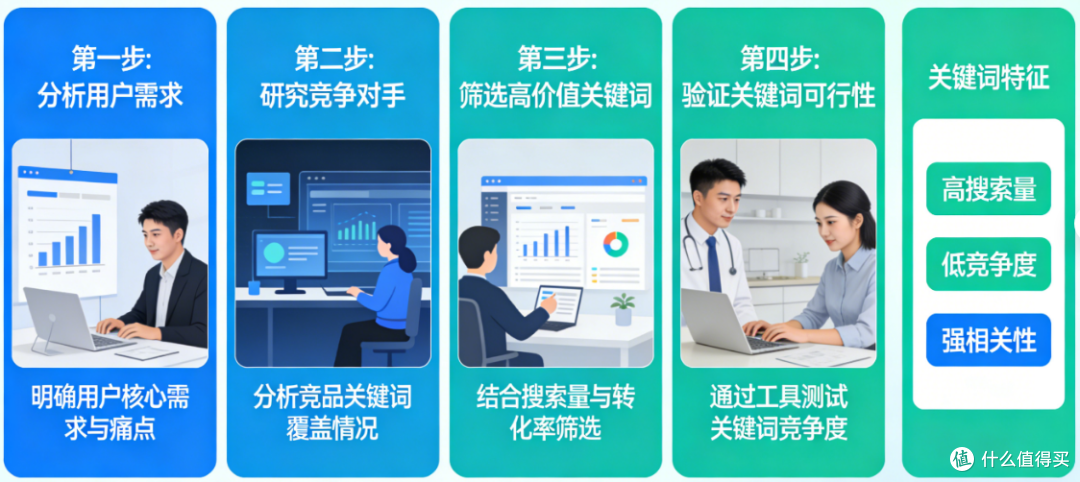 第一步:
分析用户需求

明确用户核心需求与痛点

第二步:
研究竞争对手

分析竞品关键词覆盖情况

第三步:
筛选高价值关键词

结合搜索量与转化率筛选

第四步:
验证关键词可行性

通过工具测试关键词竞争度

关键词特征

高搜索量

低竞争度

强相关性

值 什么值得买